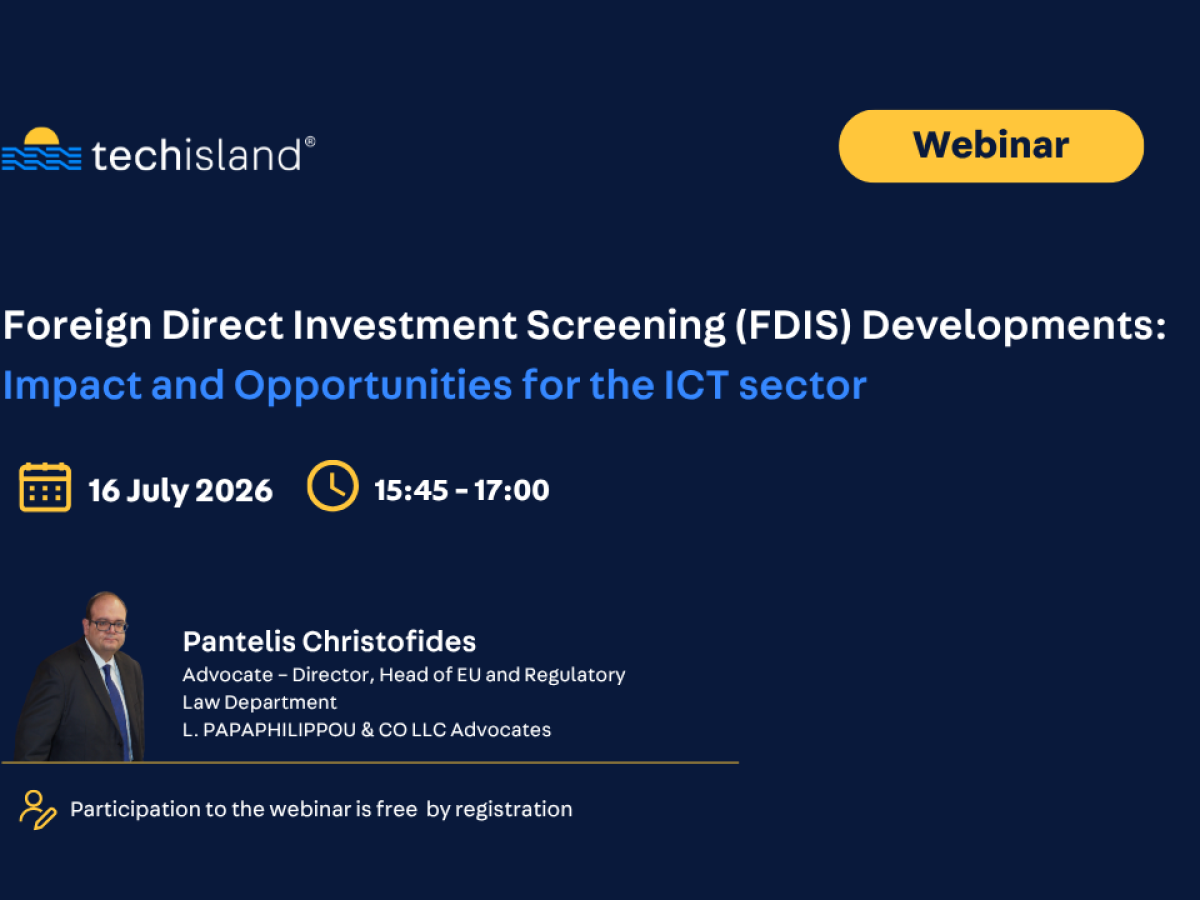 techisland®

Webinar

Foreign Direct Investment Screening (FDIS) Developments: Impact and Opportunities for the ICT sector

16 July 2026

15:45 - 17:00

Pantelis Christofides
Advocate – Director, Head of EU and Regulatory Law Department
L. PAPAPHILIPPOU & CO LLC Advocates

Participation to the webinar is free by registration